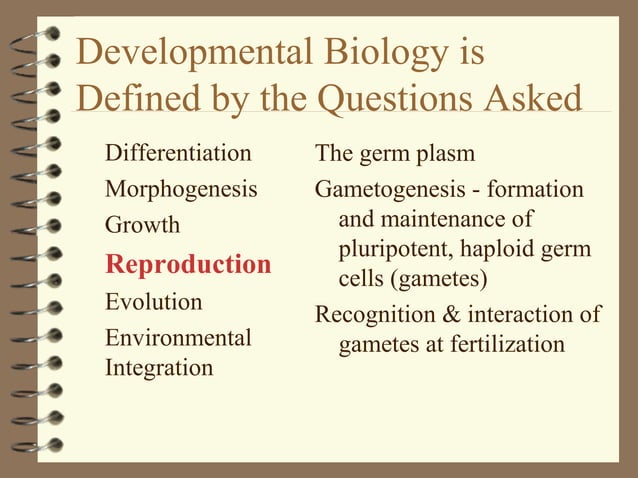 Developmental Biology is Defined by the Questions Asked

Differentiation
Morphogenesis
Growth
Reproduction
Evolution
Environmental Integration

The germ plasm
Gametogenesis - formation and maintenance of pluripotent, haploid germ cells (gametes)
Recognition & interaction of gametes at fertilization